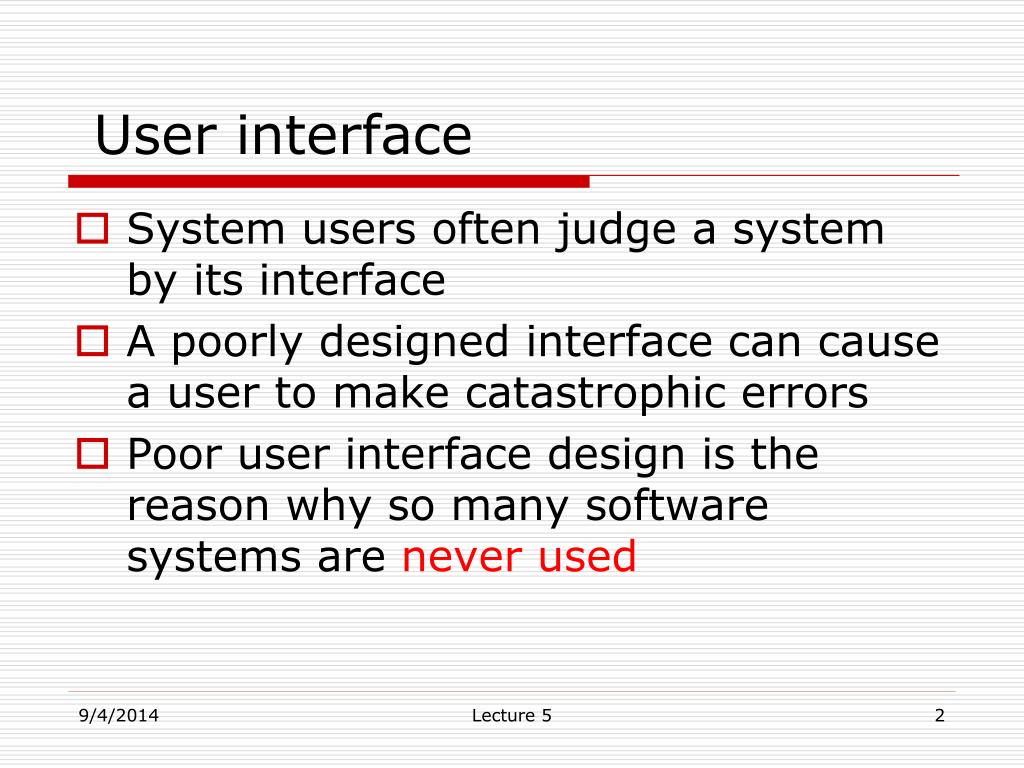 User interface

System users often judge a system by its interface

A poorly designed interface can cause a user to make catastrophic errors

Poor user interface design is the reason why so many software systems are never used

9/4/2014

Lecture 5

2